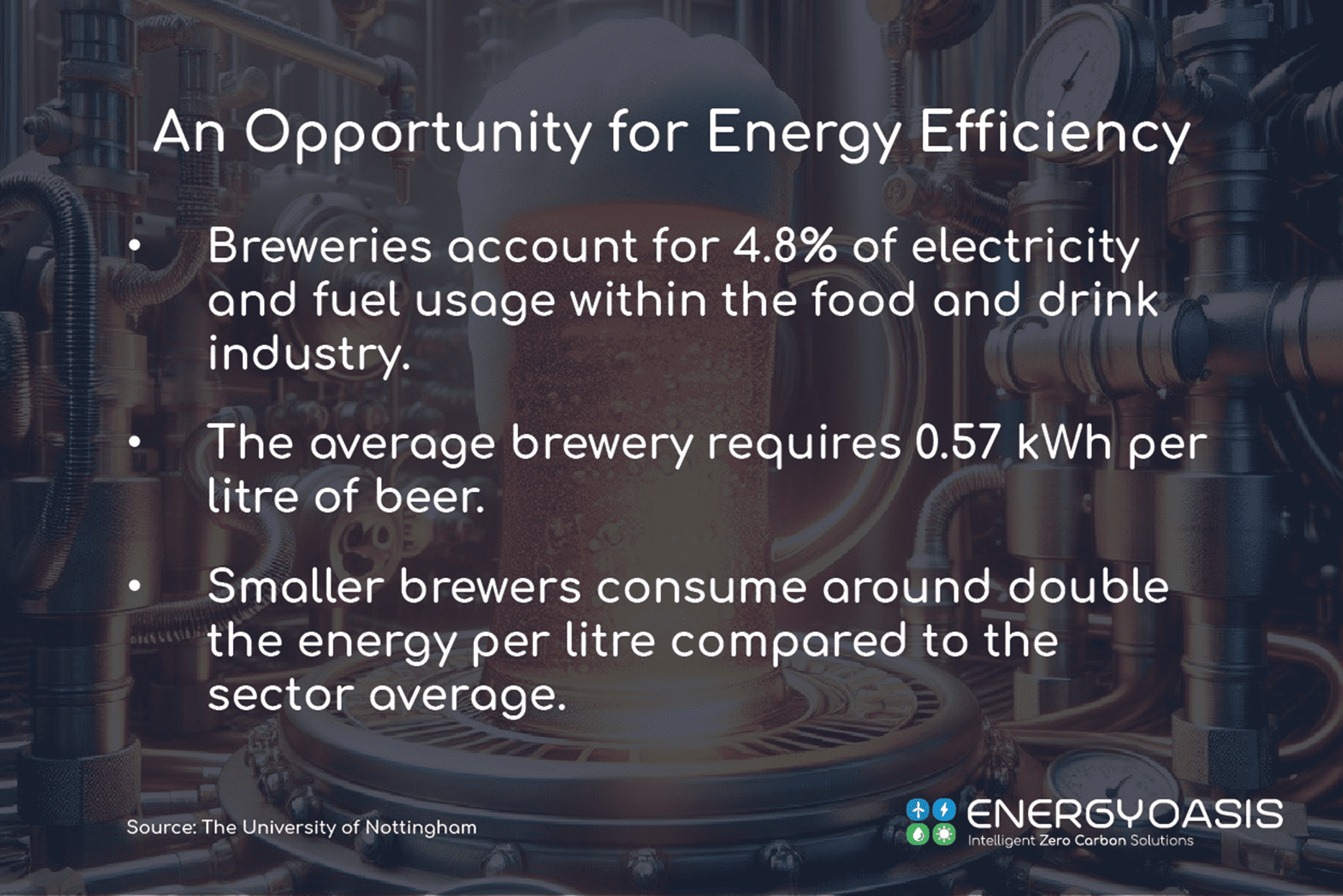 An Opportunity for Energy Efficiency

• Breweries account for 4.8% of electricity and fuel usage within the food and drink industry.

• The average brewery requires 0.57 kWh per litre of beer.

• Smaller brewers consume around double the energy per litre compared to the sector average.

Source: The University of Nottingham

ENERGYOASIS
Intelligent Zero Carbon Solutions